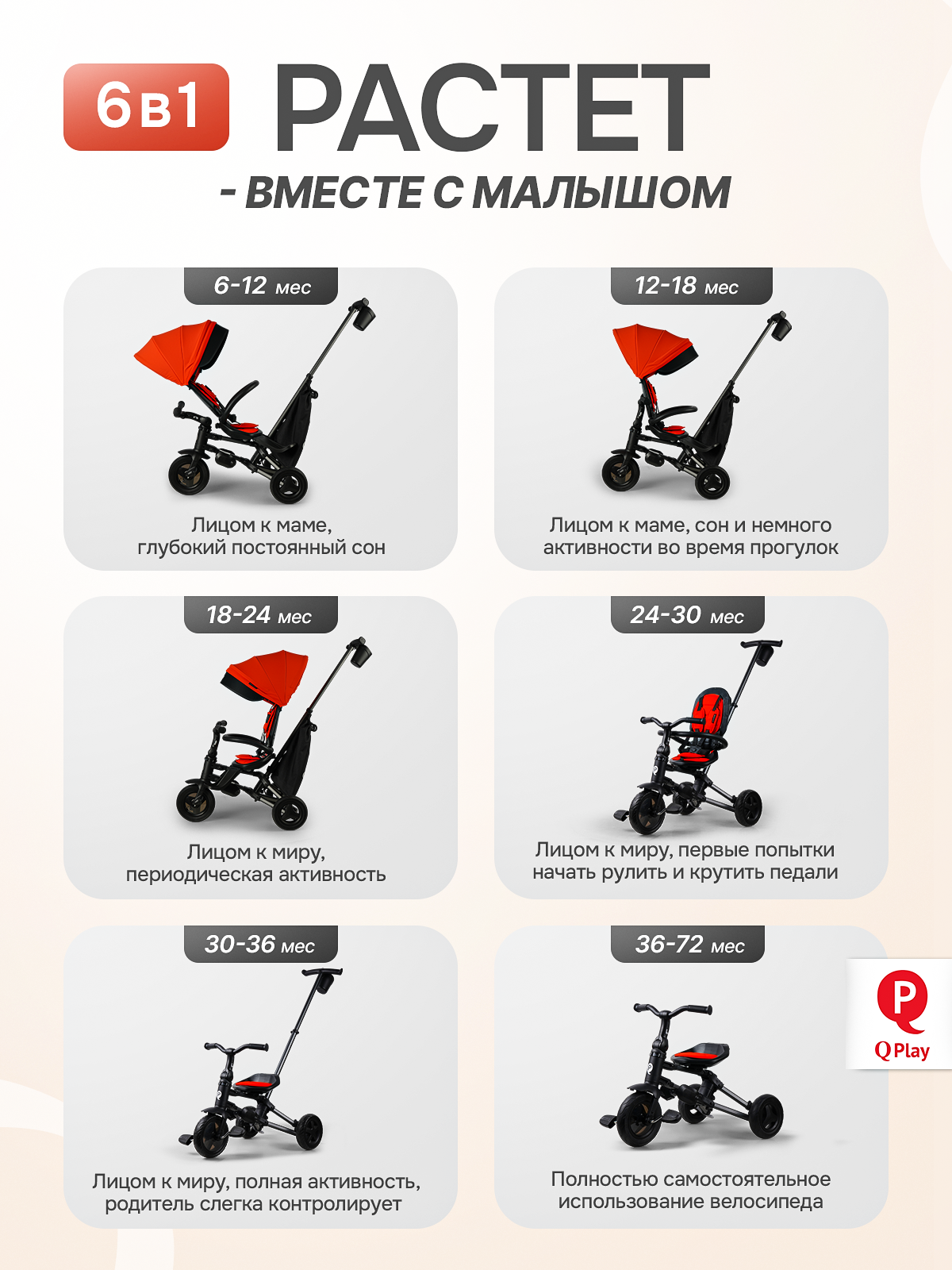 6в1 РАСТЕТ

- ВМЕСТЕ С МАЛЫШОМ

6-12 мес

Лицом к маме, глубокий постоянный сон

12-18 мес

Лицом к маме, сон и немного активности во время прогулок

18-24 мес

Лицом к миру, периодическая активность

24-30 мес

Лицом к миру, первые попытки начать рулить и крутить педали

30-36 мес

Лицом к миру, полная активность, родитель слегка контролирует

36-72 мес

Полностью самостоятельное использование велосипеда

Q Play